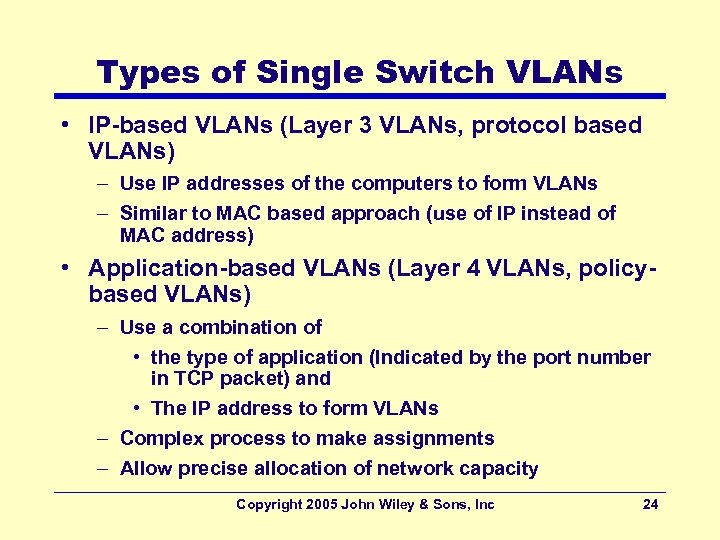 Types of Single Switch VLANs

• IP-based VLANs (Layer 3 VLANs, protocol based VLANs)
  – Use IP addresses of the computers to form VLANs
  – Similar to MAC based approach (use of IP instead of MAC address)
• Application-based VLANs (Layer 4 VLANs, policy-based VLANs)
  – Use a combination of
    • the type of application (Indicated by the port number in TCP packet) and
    • The IP address to form VLANs
  – Complex process to make assignments
  – Allow precise allocation of network capacity

Copyright 2005 John Wiley & Sons, Inc 24